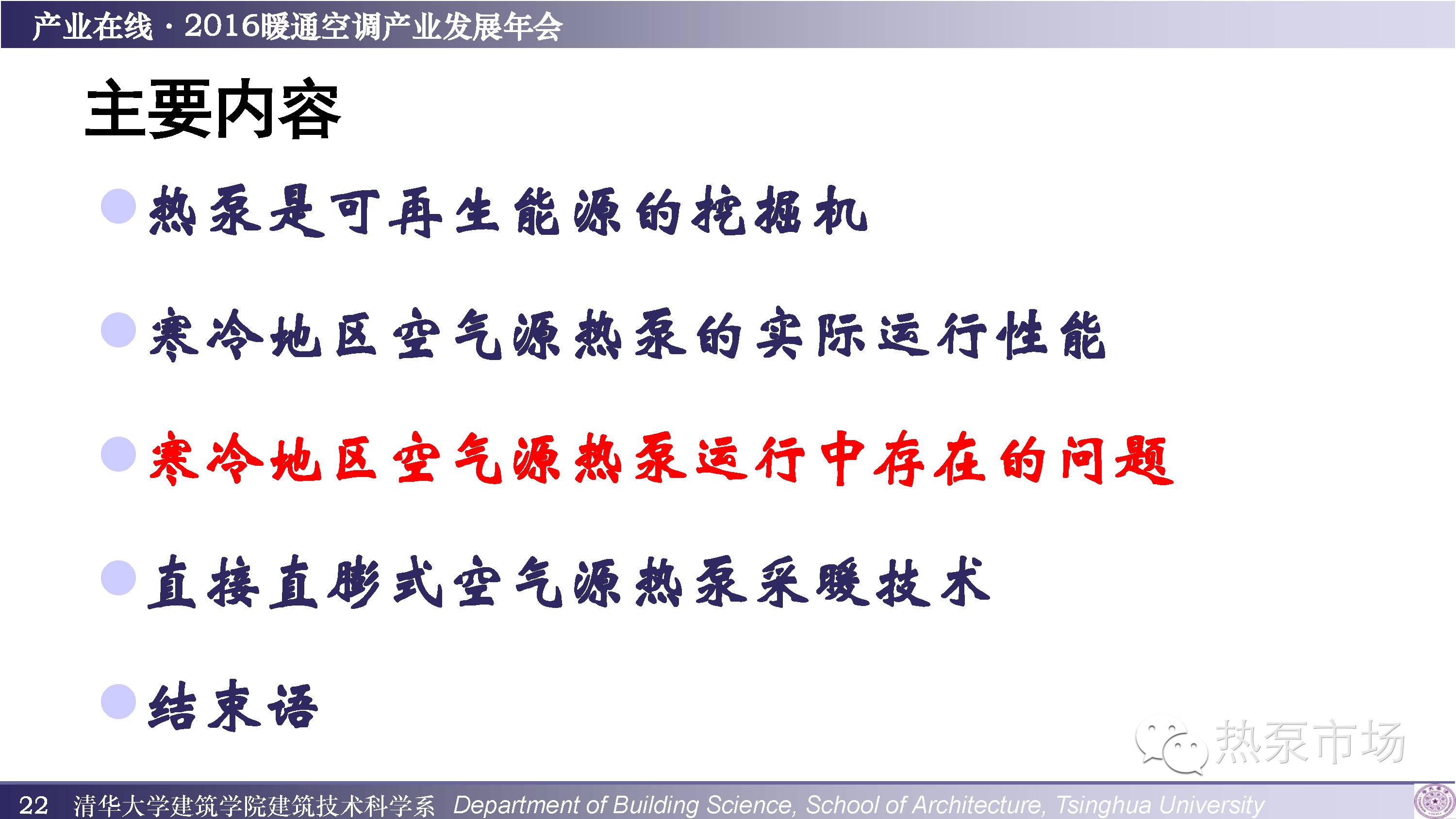 产业在线 · 2016暖通空调产业发展年会

主要内容

热泵是可再生能源的挖掘机

寒冷地区空气源热泵的实际运行性能

寒冷地区空气源热泵运行中存在的问题

直接直膨式空气源热泵采暖技术

结束语

热泵市场

22 清华大学建筑学院建筑技术科学系 Department of Building Science, School of Architecture, Tsinghua University